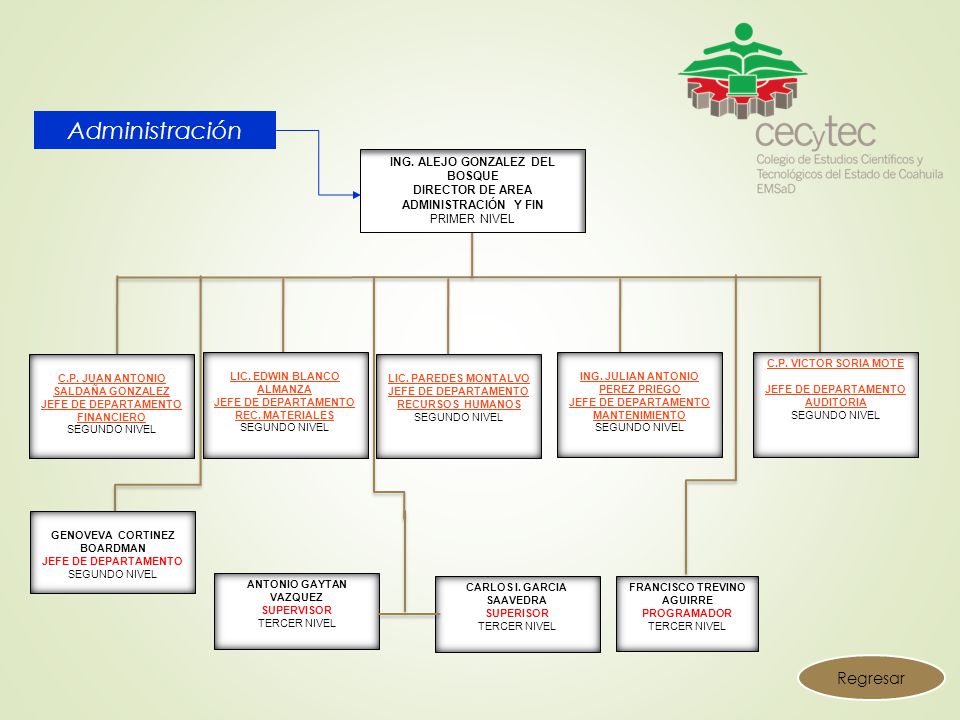 Administración

cecytec
Colegio de Estudios Científicos y Tecnológicos del Estado de Coahuila
EMSaD

ING. ALEJO GONZALEZ DEL BOSQUE
DIRECTOR DE AREA
ADMINISTRACIÓN Y FIN
PRIMER NIVEL

C.P. JUAN ANTONIO SALDAÑA GONZALEZ
JEFE DE DEPARTAMENTO FINANCIERO
SEGUNDO NIVEL

LIC. EDWIN BLANCO ALMANZA
JEFE DE DEPARTAMENTO REC. MATERIALES
SEGUNDO NIVEL

LIC. PAREDES MONTALVO
JEFE DE DEPARTAMENTO RECURSOS HUMANOS
SEGUNDO NIVEL

ING. JULIAN ANTONIO PEREZ PRIEGO
JEFE DE DEPARTAMENTO MANTENIMIENTO
SEGUNDO NIVEL

C.P. VICTOR SORIA MOTE
JEFE DE DEPARTAMENTO AUDITORIA
SEGUNDO NIVEL

GENOVEVA CORTINEZ BOARDMAN
JEFE DE DEPARTAMENTO
SEGUNDO NIVEL

ANTONIO GAYTAN VAZQUEZ
SUPERVISOR
TERCER NIVEL

CARLOS I. GARCIA SAAVEDRA
SUPERISOR
TERCER NIVEL

FRANCISCO TREVINO AGUIRRE
PROGRAMADOR
TERCER NIVEL

Regresar